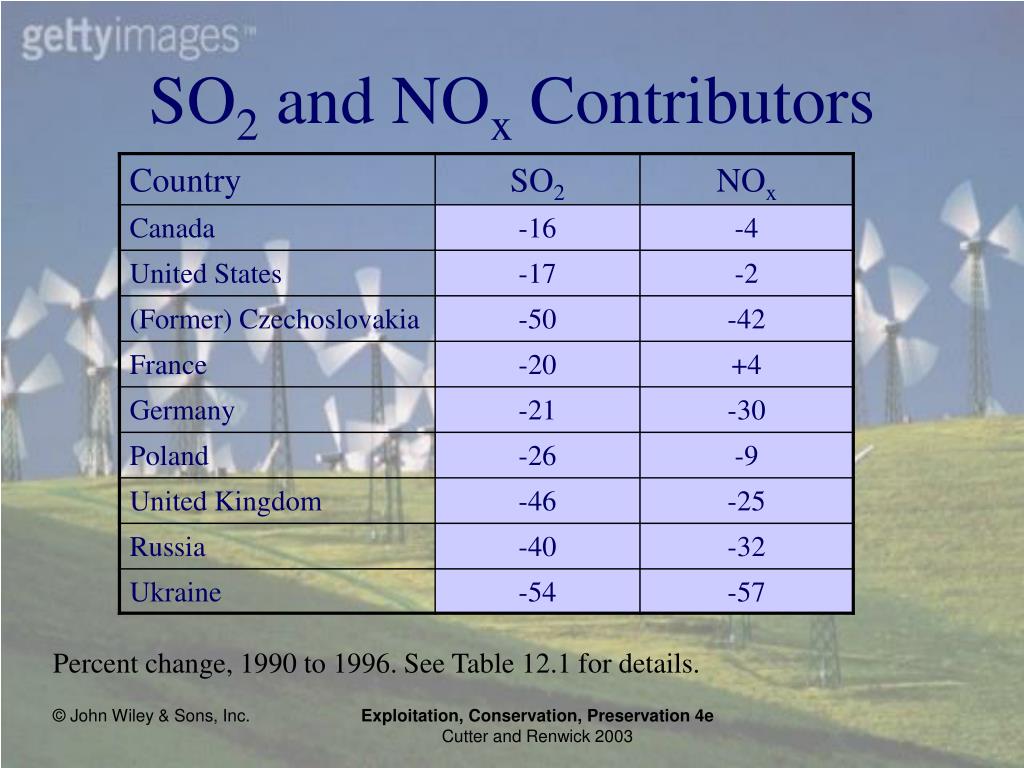 gettyimages™

$SO_2$ and $NO_x$ Contributors

| Country | $SO_2$ | $NO_x$ |
|---|---|---|
| Canada | -16 | -4 |
| United States | -17 | -2 |
| (Former) Czechoslovakia | -50 | -42 |
| France | -20 | +4 |
| Germany | -21 | -30 |
| Poland | -26 | -9 |
| United Kingdom | -46 | -25 |
| Russia | -40 | -32 |
| Ukraine | -54 | -57 |

Percent change, 1990 to 1996. See Table 12.1 for details.

© John Wiley & Sons, Inc.

Exploitation, Conservation, Preservation 4e
Cutter and Renwick 2003